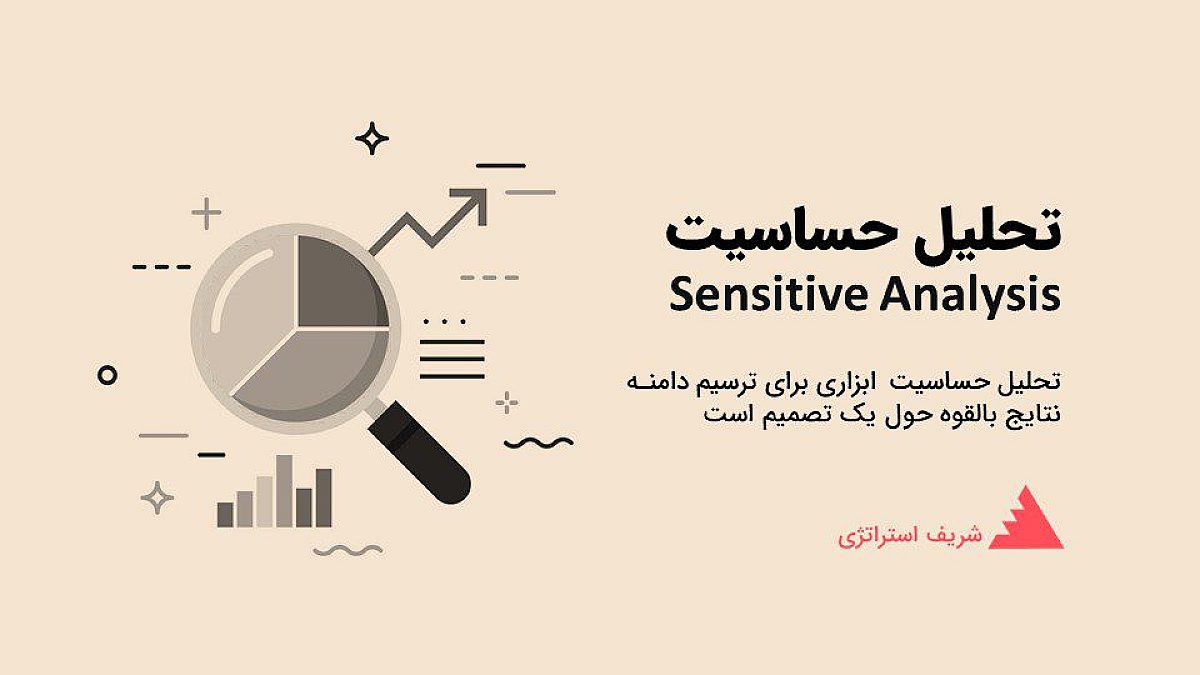 تحلیل حساسیت
Sensitive Analysis

تحلیل حساسیت ابزاری برای ترسیم دامنه نتایج بالقوه حول یک تصمیم است

شریف استراتژی